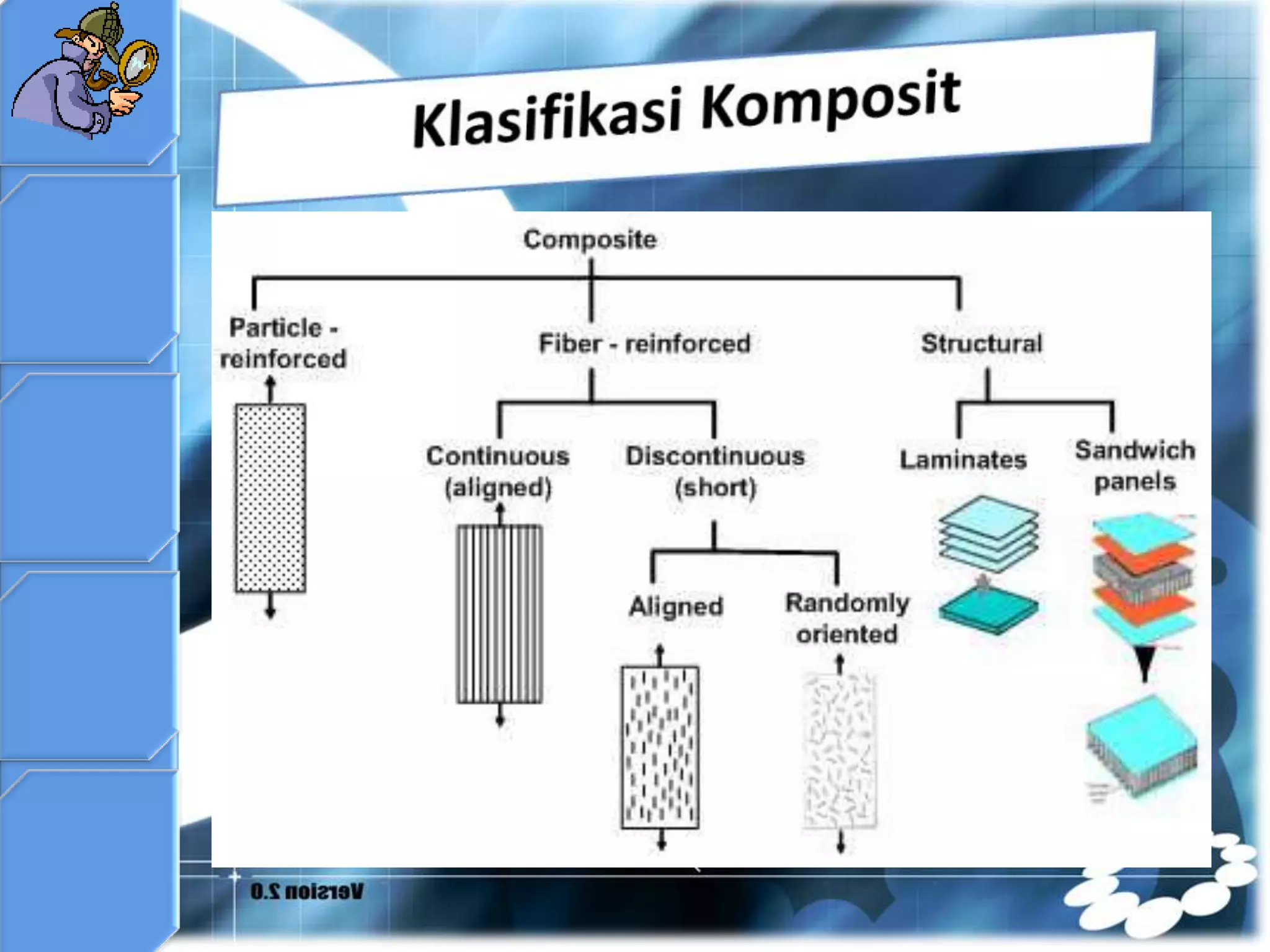 Klasifikasi Komposit

Composite

Particle - reinforced

Fiber - reinforced

Structural

Continuous (aligned)

Discontinuous (short)

Laminates

Sandwich panels

Aligned

Randomly oriented

Version 2.0